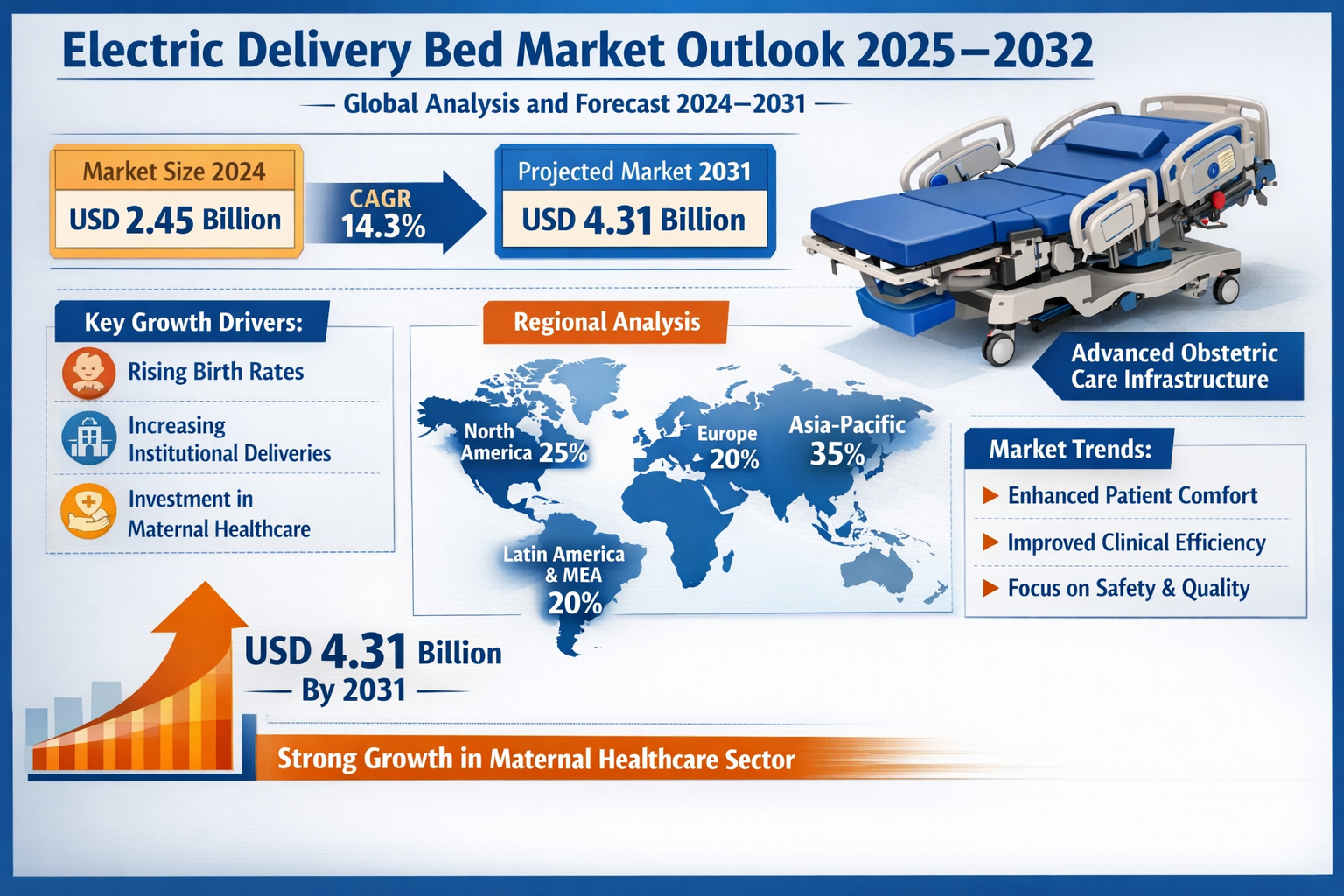 Electric Delivery Bed Market Outlook 2025–2032

— Global Analysis and Forecast 2024–2031 —

Market Size 2024
USD 2.45 Billion

CAGR
14.3%

Projected Market 2031
USD 4.31 Billion

Key Growth Drivers:
Rising Birth Rates
Increasing Institutional Deliveries
Investment in Maternal Healthcare

Regional Analysis
North America 25%
Europe 20%
Asia-Pacific 35%
Latin America & MEA 20%

Advanced Obstetric Care Infrastructure

Market Trends:
Enhanced Patient Comfort
Improved Clinical Efficiency
Focus on Safety & Quality

USD 4.31 Billion
— By 2031 —

Strong Growth in Maternal Healthcare Sector